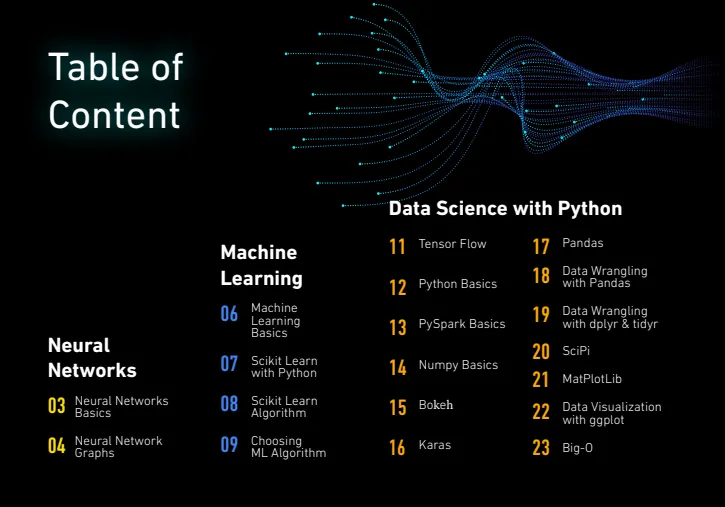 Table of Content

Neural Networks

03 Neural Networks Basics

04 Neural Network Graphs

Machine Learning

06 Machine Learning Basics

07 Scikit Learn with Python

08 Scikit Learn Algorithm

09 Choosing ML Algorithm

Data Science with Python

11 Tensor Flow

12 Python Basics

13 PySpark Basics

14 Numpy Basics

15 Bokeh

16 Karas

17 Pandas

18 Data Wrangling with Pandas

19 Data Wrangling with dplyr & tidyr

20 SciPi

21 MatPlotLib

22 Data Visualization with ggplot

23 Big-O